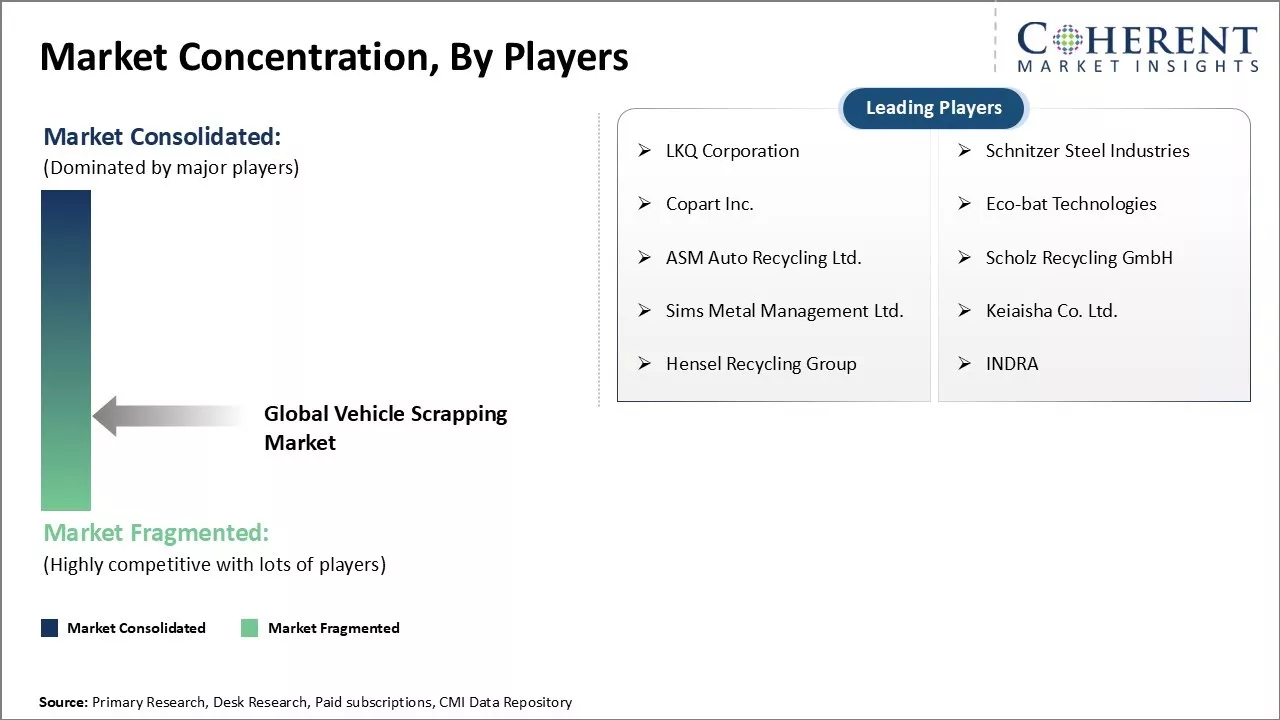 Market Concentration, By Players

COHERENT
MARKET INSIGHTS

Market Consolidated:
(Dominated by major players)

Global Vehicle Scrapping Market

Market Fragmented:
(Highly competitive with lots of players)

Market Consolidated
Market Fragmented

Leading Players

➢ LKQ Corporation
➢ Copart Inc.
➢ ASM Auto Recycling Ltd.
➢ Sims Metal Management Ltd.
➢ Hensel Recycling Group

➢ Schnitzer Steel Industries
➢ Eco-bat Technologies
➢ Scholz Recycling GmbH
➢ Keiaisha Co. Ltd.
➢ INDRA

Source: Primary Research, Desk Research, Paid subscriptions, CMI Data Repository